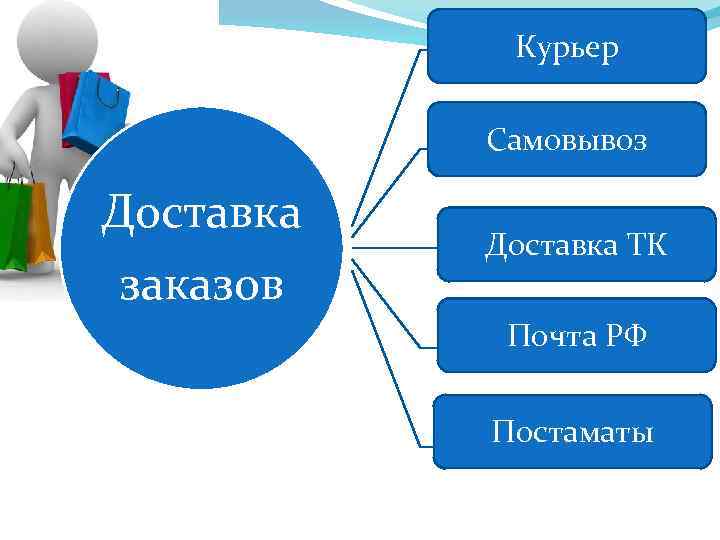 Доставка заказов

Курьер

Самовывоз

Доставка ТК

Почта РФ

Постаматы